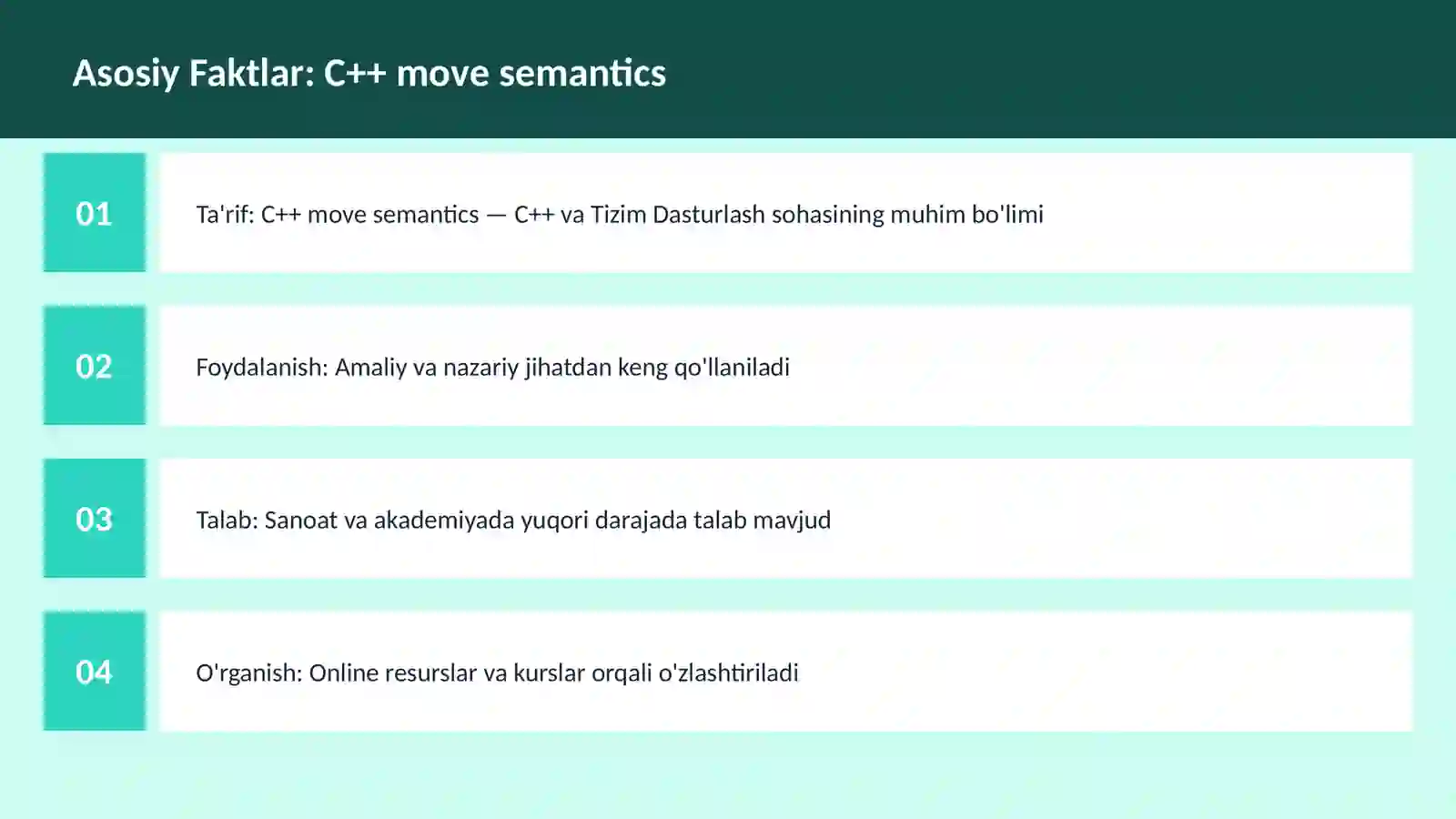 Asosiy Faktlar: C++ move semantics

01

Ta'rif: C++ move semantics — C++ va Tizim Dasturlash sohasining muhim bo'limi

02

Foydalanish: Amaliy va nazariy jihatdan keng qo'llaniladi

03

Talab: Sanoat va akademiyada yuqori darajada talab mavjud

04

O'rganish: Online resurslar va kurslar orqali o'zlashtiriladi